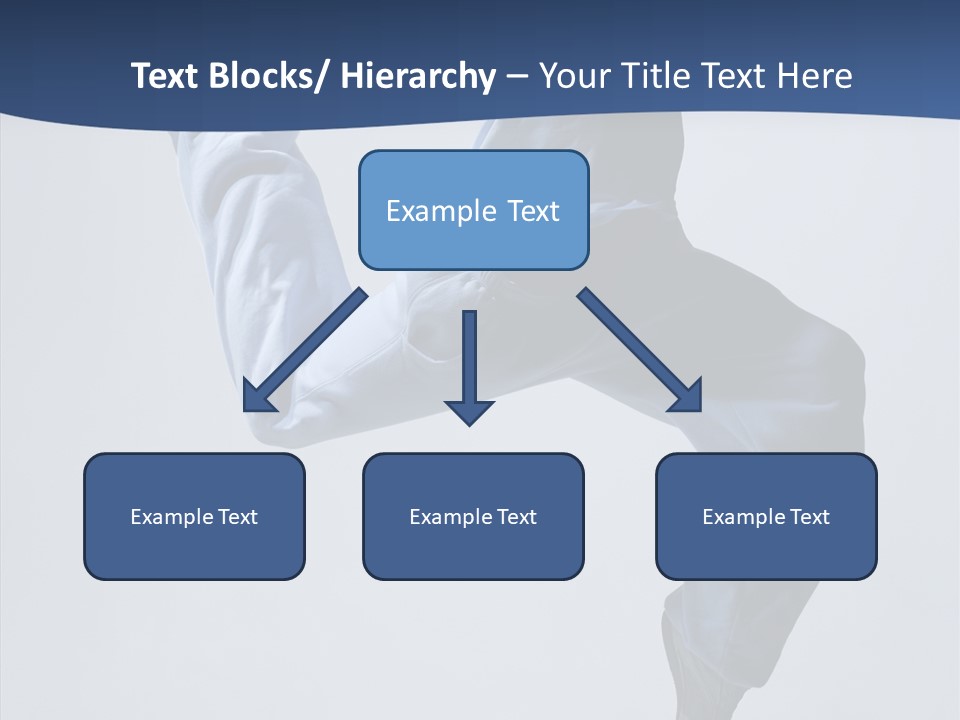 Text Blocks/ Hierarchy – Your Title Text Here

Example Text

Example Text

Example Text

Example Text